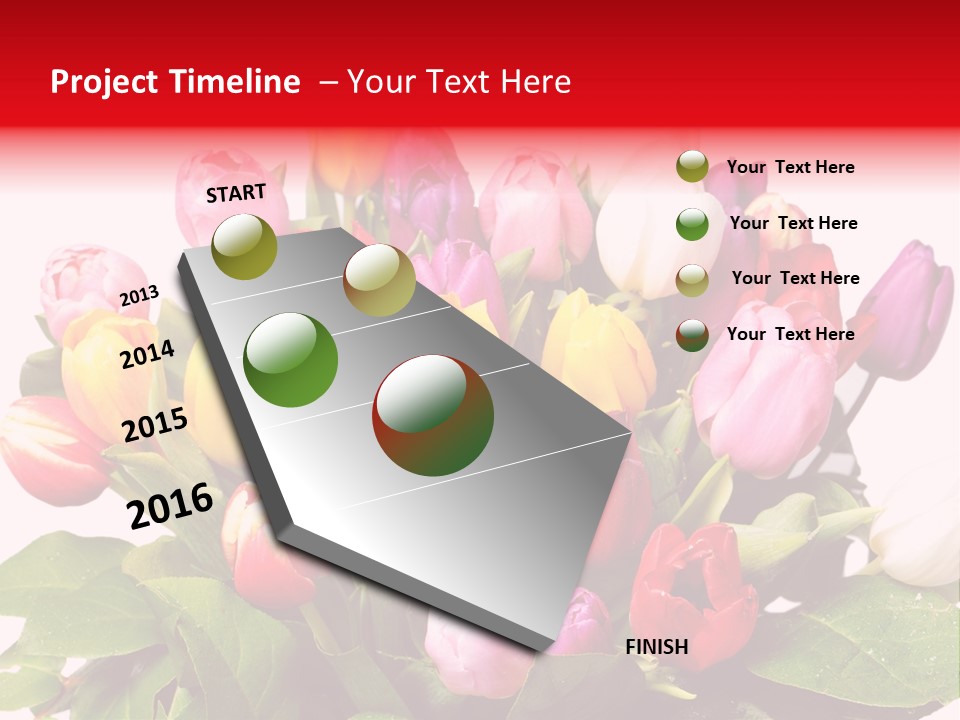 Project Timeline – Your Text Here

START

2013

2014

2015

2016

FINISH

Your Text Here

Your Text Here

Your Text Here

Your Text Here